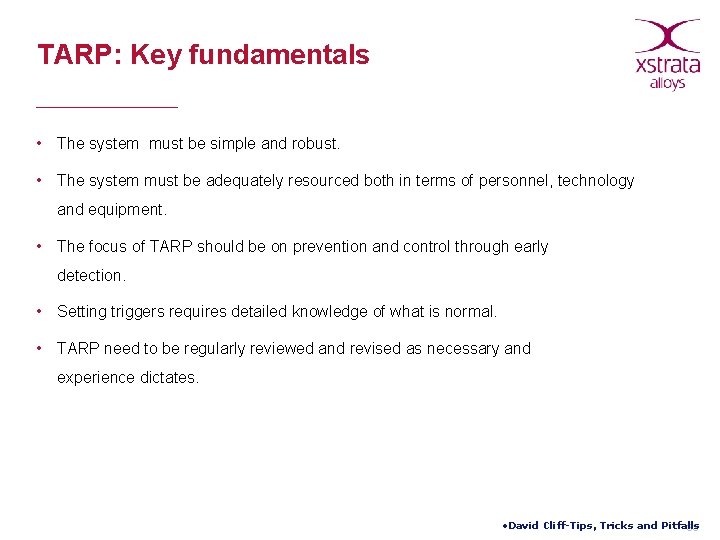 TARP: Key fundamentals

xstrata
alloys

• The system must be simple and robust.

• The system must be adequately resourced both in terms of personnel, technology and equipment.

• The focus of TARP should be on prevention and control through early detection.

• Setting triggers requires detailed knowledge of what is normal.

• TARP need to be regularly reviewed and revised as necessary and experience dictates.

•David Cliff-Tips, Tricks and Pitfalls